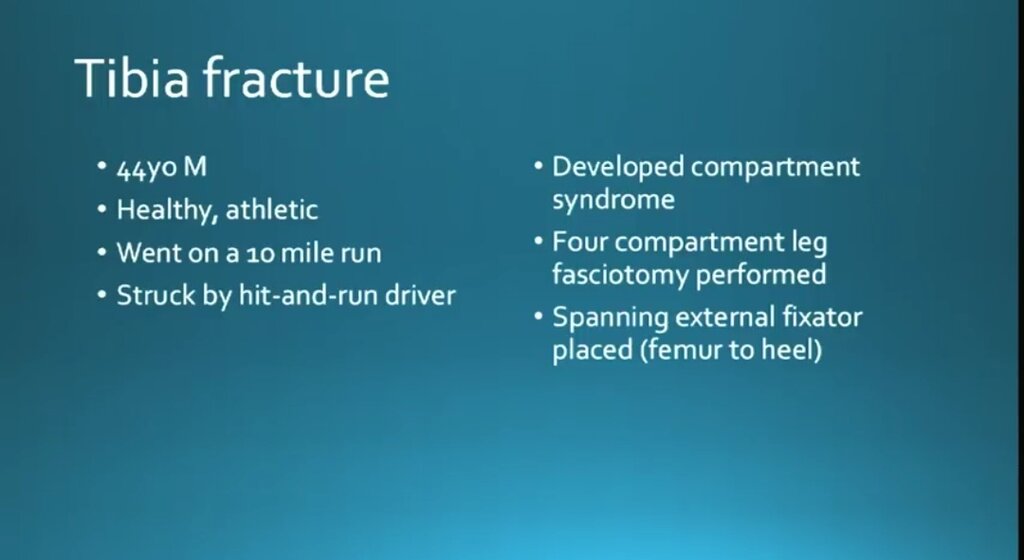 Tibia fracture

• 44yo M
• Healthy, athletic
• Went on a 10 mile run
• Struck by hit-and-run driver

• Developed compartment syndrome
• Four compartment leg fasciotomy performed
• Spanning external fixator placed (femur to heel)